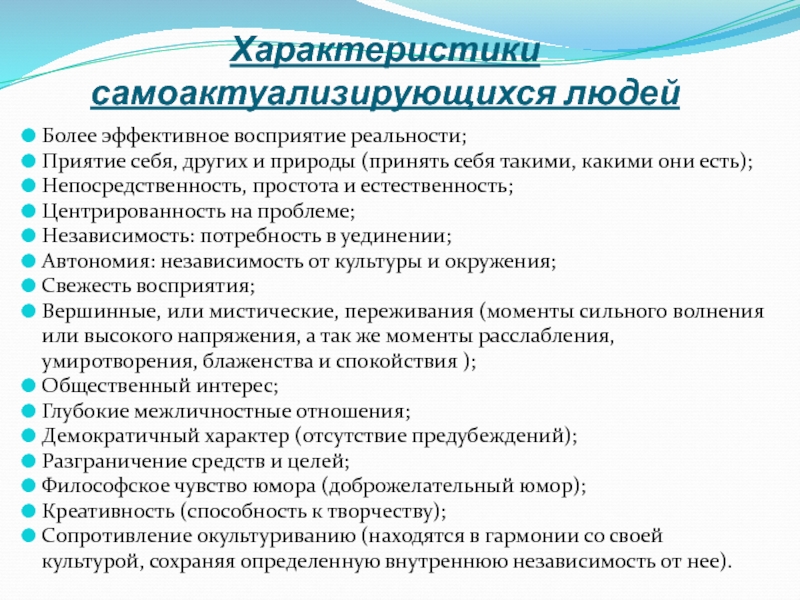 Характеристики самоактуализирующихся людей

Более эффективное восприятие реальности;
Приятие себя, других и природы (принять себя такими, какими они есть);
Непосредственность, простота и естественность;
Центрированность на проблеме;
Независимость: потребность в уединении;
Автономия: независимость от культуры и окружения;
Свежесть восприятия;
Вершинные, или мистические, переживания (моменты сильного волнения или высокого напряжения, а так же моменты расслабления, умиротворения, блаженства и спокойствия );
Общественный интерес;
Глубокие межличностные отношения;
Демократичный характер (отсутствие предубеждений);
Разграничение средств и целей;
Философское чувство юмора (доброжелательный юмор);
Креативность (способность к творчеству);
Сопротивление окультуриванию (находятся в гармонии со своей культурой, сохраняя определенную внутреннюю независимость от нее).